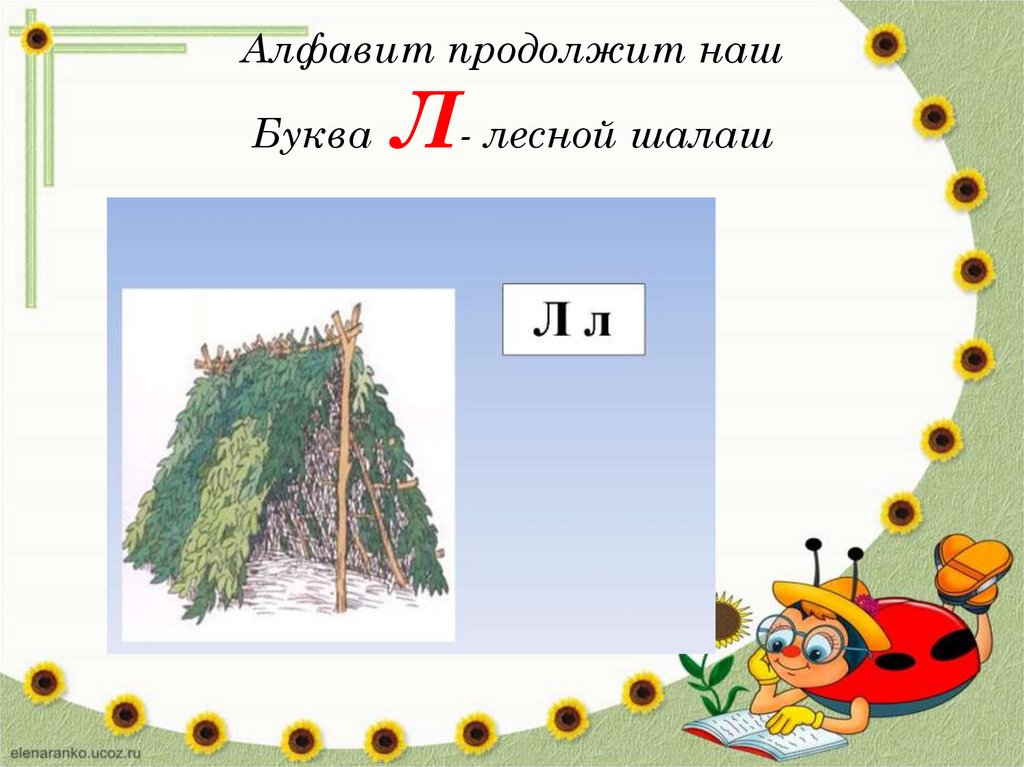 Алфавит продолжит наш
Буква Л- лесной шалаш

Л л

elenaranko.ucoz.ru